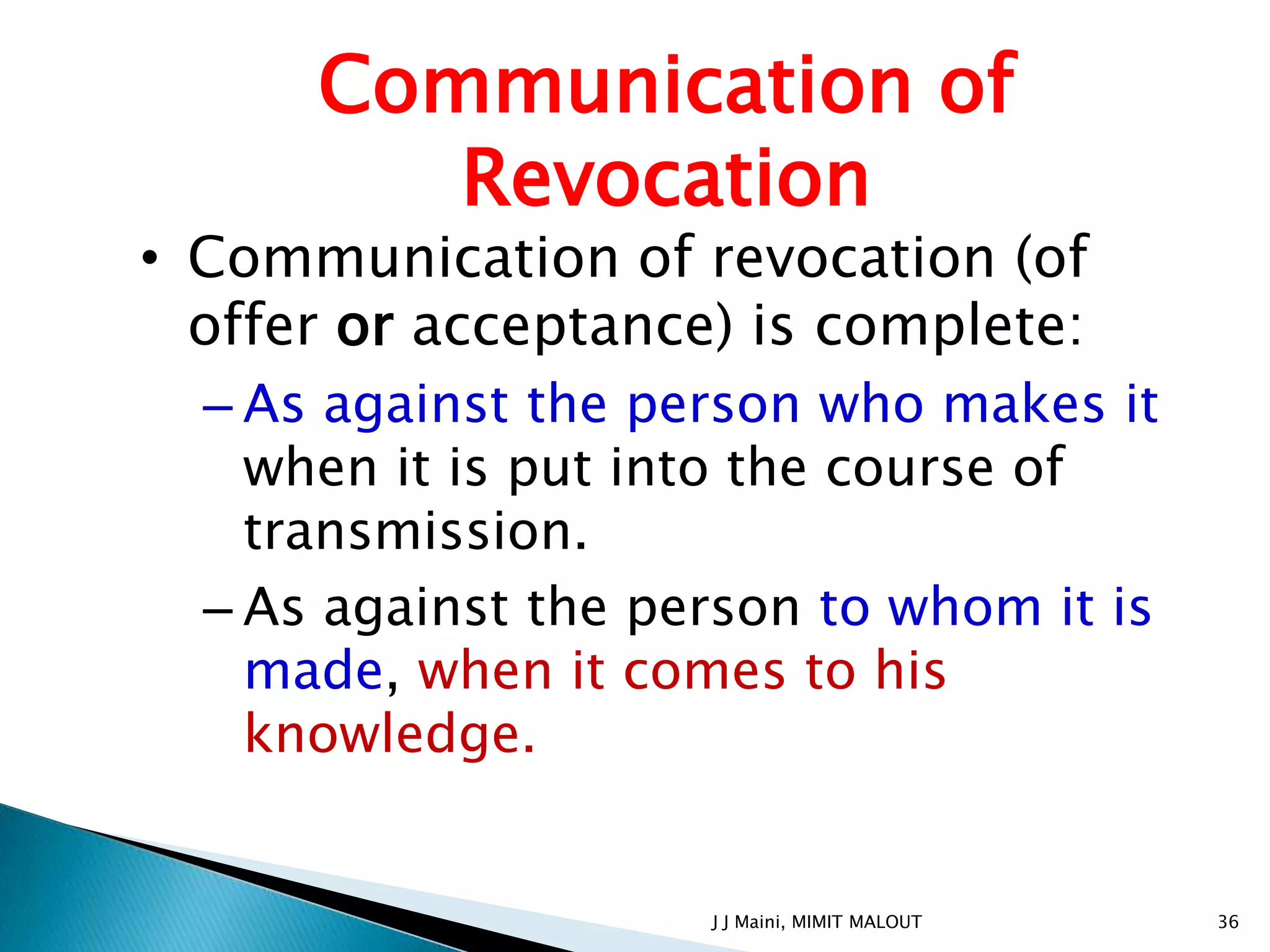 Communication of Revocation

• Communication of revocation (of offer or acceptance) is complete:

– As against the person who makes it when it is put into the course of transmission.

– As against the person to whom it is made, when it comes to his knowledge.

J J Maini, MIMIT MALOUT

36